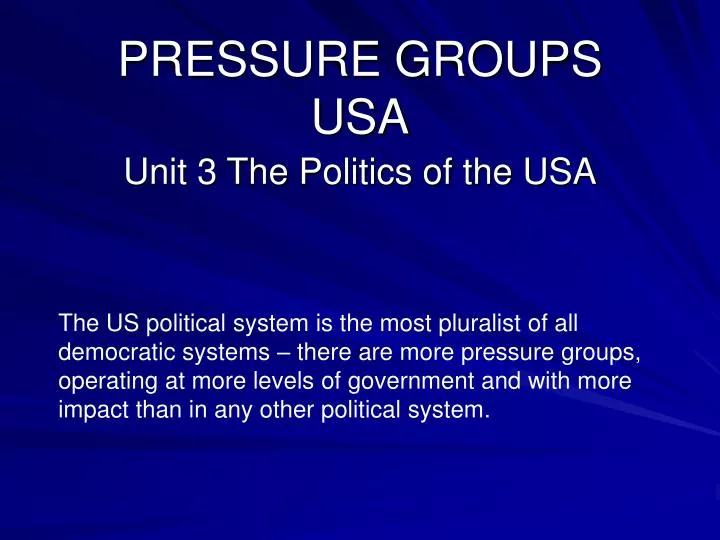 PRESSURE GROUPS USA

Unit 3 The Politics of the USA

The US political system is the most pluralist of all democratic systems – there are more pressure groups, operating at more levels of government and with more impact than in any other political system.